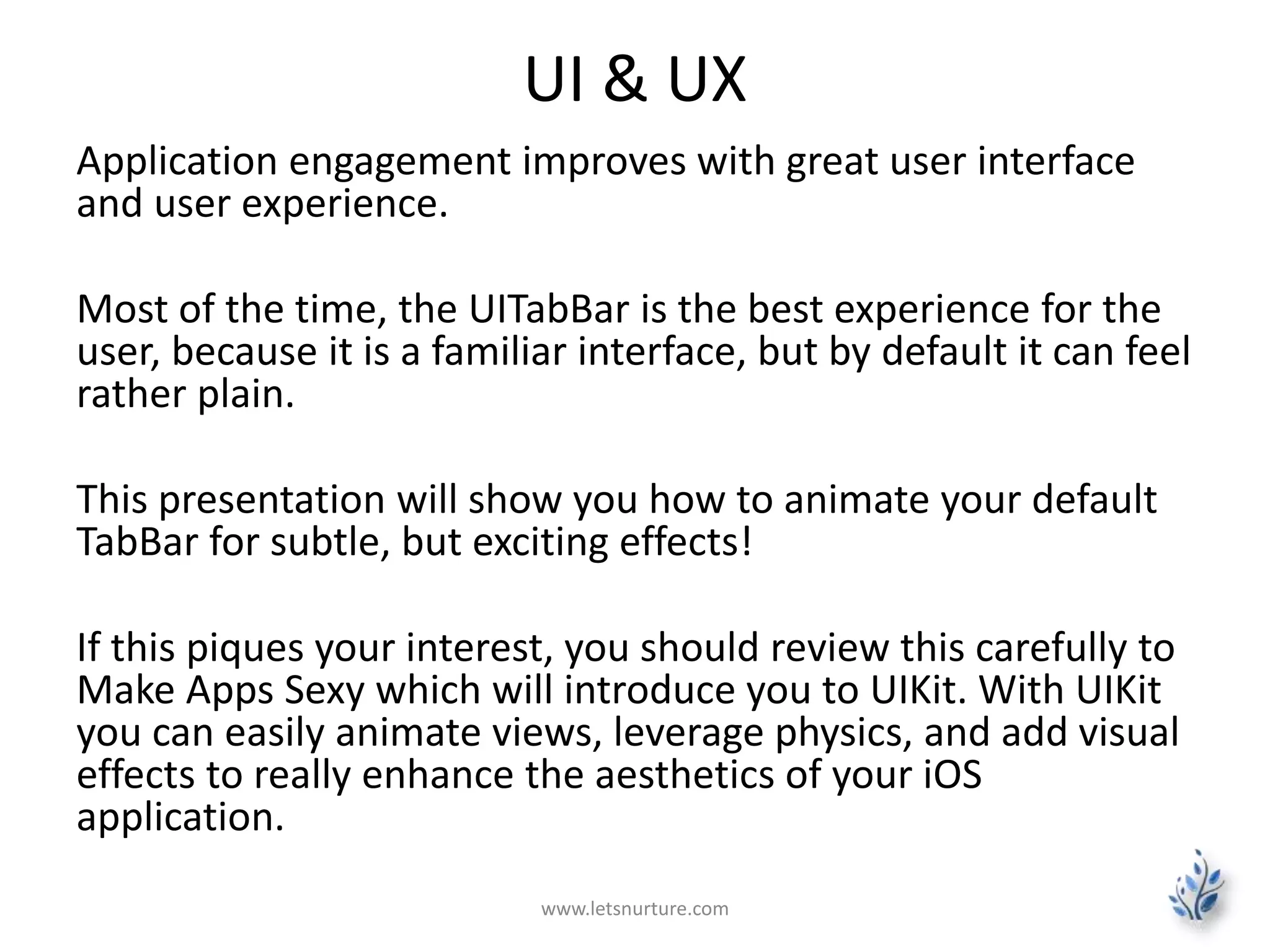 UI & UX

Application engagement improves with great user interface and user experience.

Most of the time, the UITabBar is the best experience for the user, because it is a familiar interface, but by default it can feel rather plain.

This presentation will show you how to animate your default TabBar for subtle, but exciting effects!

If this piques your interest, you should review this carefully to Make Apps Sexy which will introduce you to UIKit. With UIKit you can easily animate views, leverage physics, and add visual effects to really enhance the aesthetics of your iOS application.

www.letsnurture.com